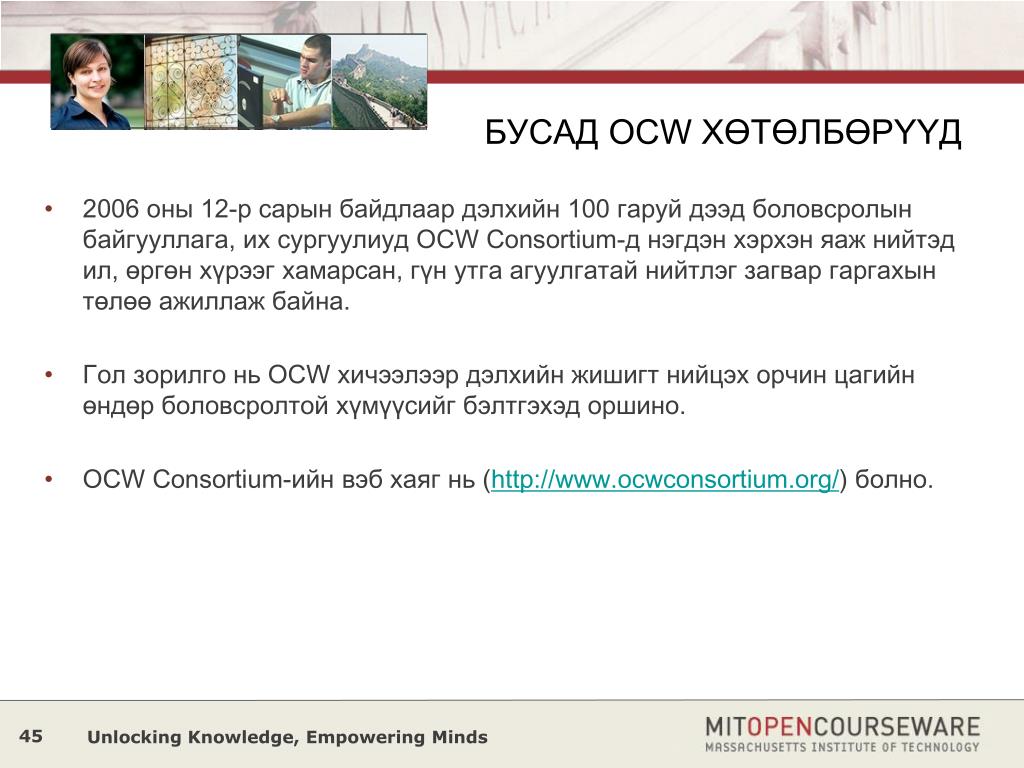 БУСАД OCW ХӨТӨЛБӨРҮҮД

• 2006 оны 12-р сарын байдлаар дэлхийн 100 гаруй дээд боловсролын байгууллага, их сургуулиуд OCW Consortium-д нэгдэн хэрхэн яаж нийтэд ил, өргөн хүрээг хамарсан, гүн утга агуулгатай нийтлэг загвар гаргахын төлөө ажиллаж байна.

• Гол зорилго нь OCW хичээлээр дэлхийн жишигт нийцэх орчин цагийн өндөр боловсролтой хүмүүсийг бэлтгэхэд оршино.

• OCW Consortium-ийн вэб хаяг нь (http://www.ocwconsortium.org/) болно.

45 Unlocking Knowledge, Empowering Minds

MITOPENCOURSEWARE
MASSACHUSETTS INSTITUTE OF TECHNOLOGY